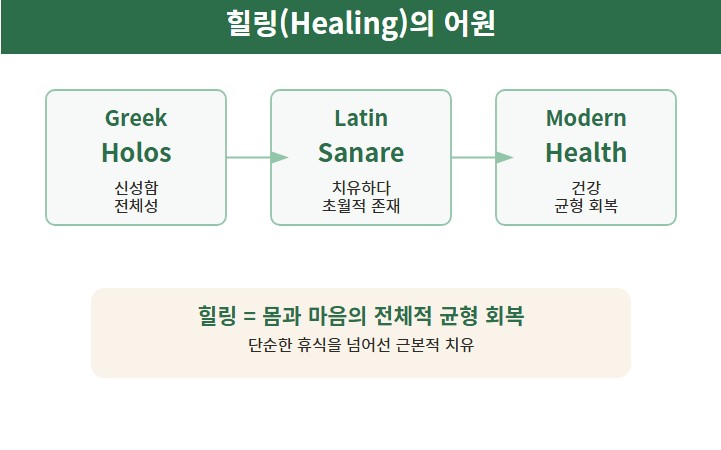 힐링(Healing)의 어원

Greek
Holos
신성함
전체성

Latin
Sanare
치유하다
초월적 존재

Modern
Health
건강
균형 회복

힐링 = 몸과 마음의 전체적 균형 회복
단순한 휴식을 넘어선 근본적 치유